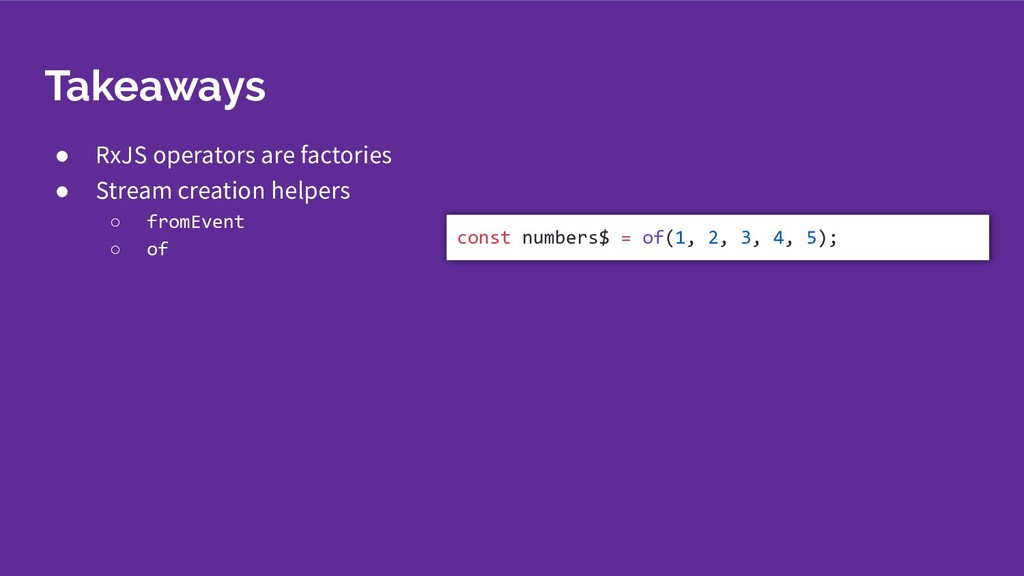 Takeaways

● RxJS operators are factories
● Stream creation helpers
  ○ fromEvent
  ○ of

const numbers$ = of(1, 2, 3, 4, 5);